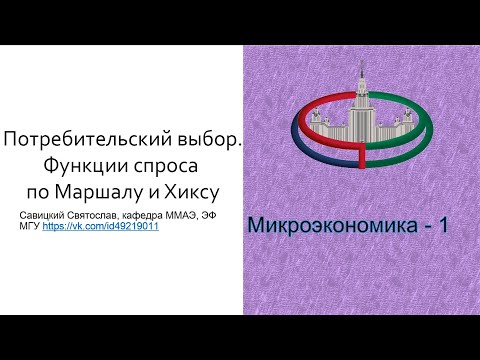 Потребительский выбор. Функции спроса по Маршалу и Хиксу

Савицкий Святослав, кафедра ММАЭ, ЭФ МГУ https://vk.com/id49219011

Микроэкономика - 1